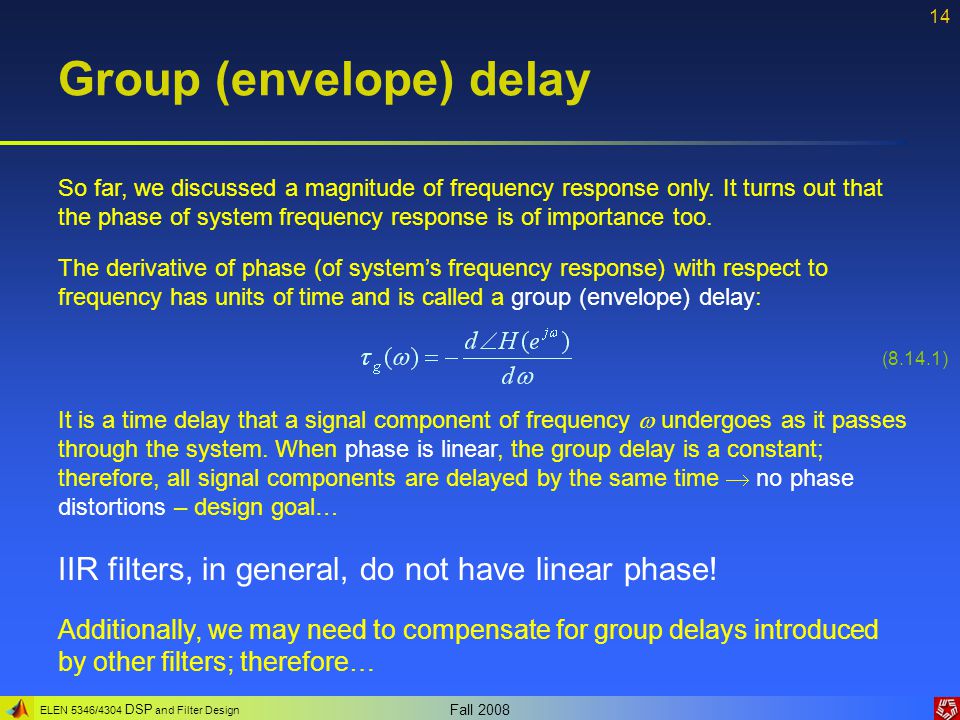 14

Group (envelope) delay

So far, we discussed a magnitude of frequency response only. It turns out that the phase of system frequency response is of importance too.

The derivative of phase (of system's frequency response) with respect to frequency has units of time and is called a group (envelope) delay:

$\tau_g(\omega) = -\frac{d\angle H(e^{j\omega})}{d\omega}$ (8.14.1)

It is a time delay that a signal component of frequency $\omega$ undergoes as it passes through the system. When phase is linear, the group delay is a constant; therefore, all signal components are delayed by the same time $\rightarrow$ no phase distortions – design goal…

IIR filters, in general, do not have linear phase!

Additionally, we may need to compensate for group delays introduced by other filters; therefore…

ELEN 5346/4304 DSP and Filter Design

Fall 2008